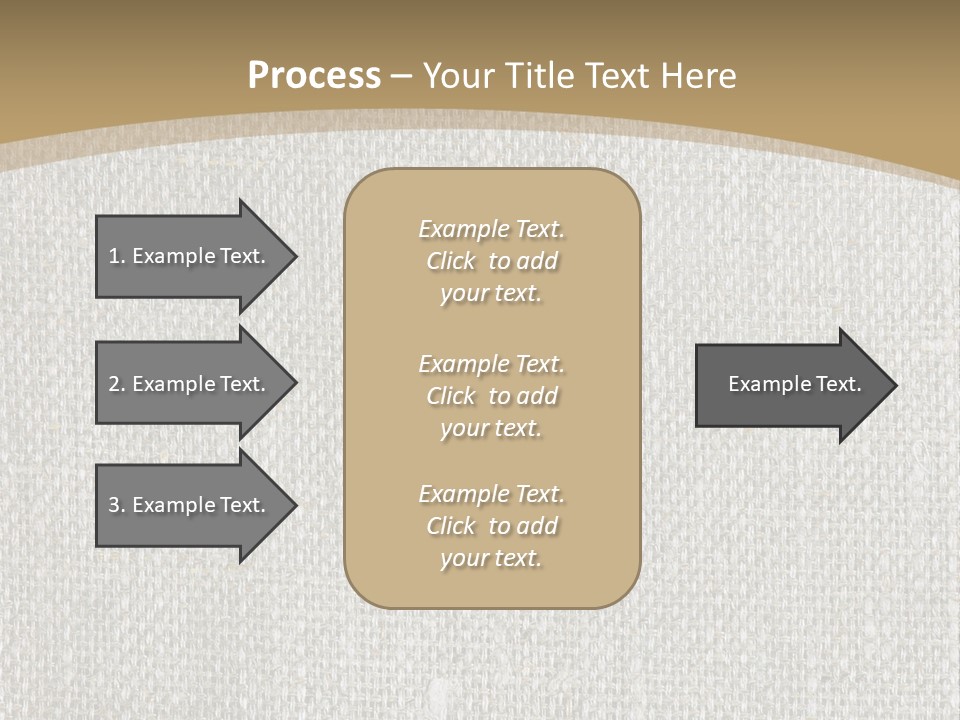 Process – Your Title Text Here

1. Example Text.

2. Example Text.

3. Example Text.

Example Text. Click to add your text.

Example Text. Click to add your text.

Example Text. Click to add your text.

Example Text.